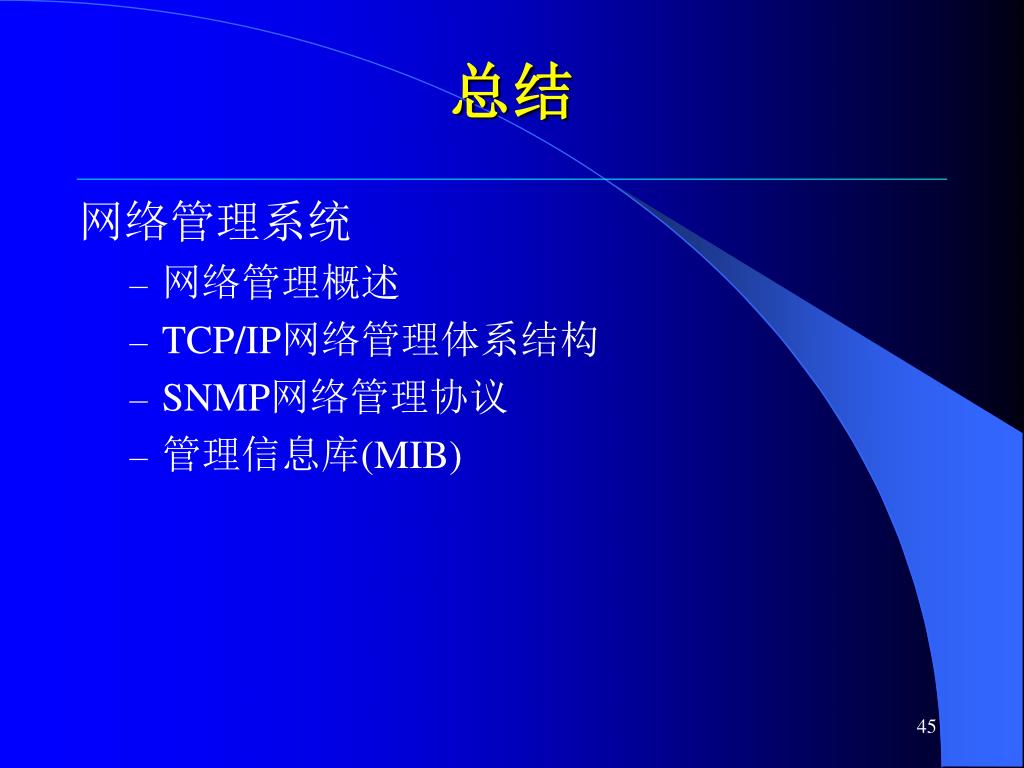 总结

网络管理系统

– 网络管理概述
– TCP/IP网络管理体系结构
– SNMP网络管理协议
– 管理信息库(MIB)

45